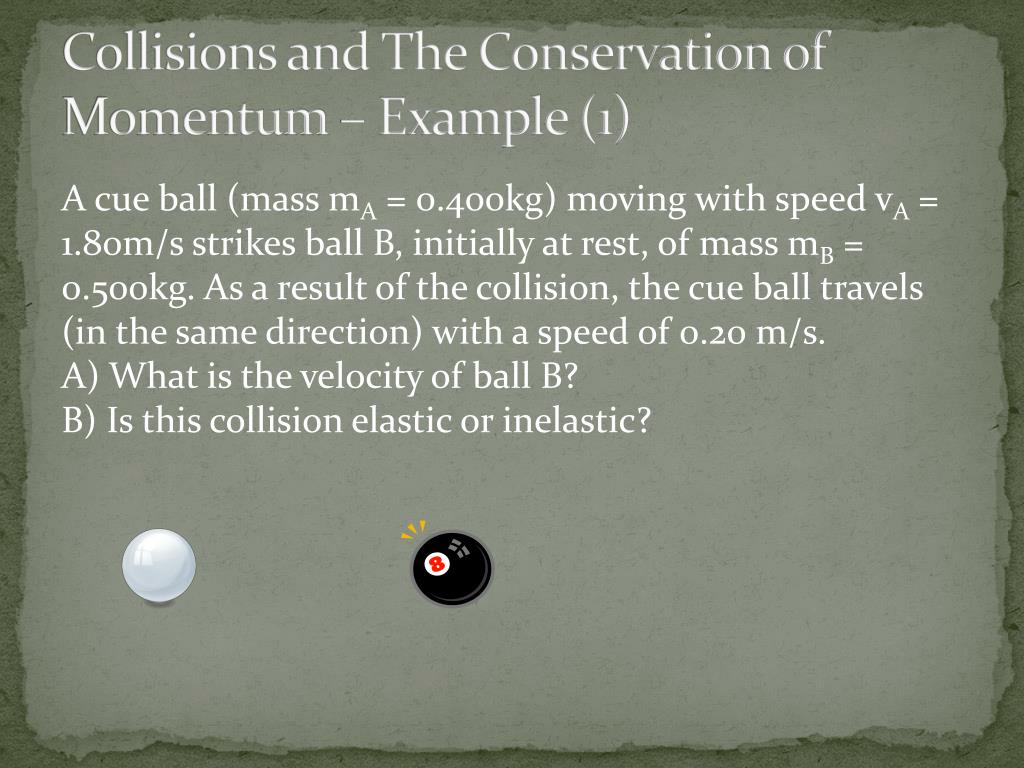 Collisions and The Conservation of Momentum – Example (1)

A cue ball (mass $m_A$ = 0.400kg) moving with speed $v_A$ = 1.80m/s strikes ball B, initially at rest, of mass $m_B$ = 0.500kg. As a result of the collision, the cue ball travels (in the same direction) with a speed of 0.20 m/s.
A) What is the velocity of ball B?
B) Is this collision elastic or inelastic?

8